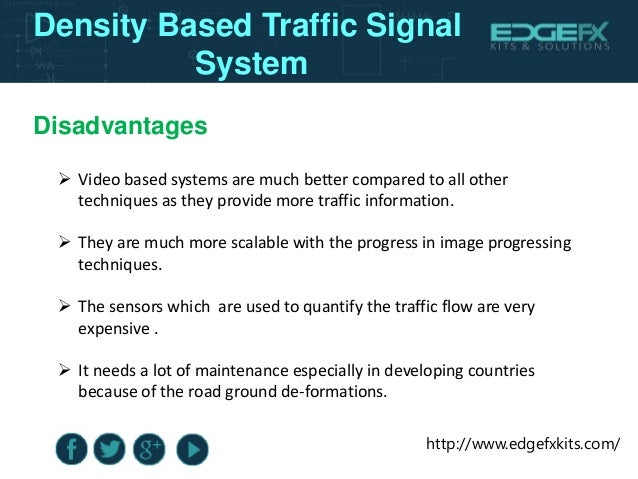 Density Based Traffic Signal System

EDGEFX
KITS & SOLUTIONS

Disadvantages

➢ Video based systems are much better compared to all other techniques as they provide more traffic information.

➢ They are much more scalable with the progress in image progressing techniques.

➢ The sensors which  are used to quantify the traffic flow are very expensive .

➢ It needs a lot of maintenance especially in developing countries because of the road ground de-formations.

f g+

http://www.edgefxkits.com/